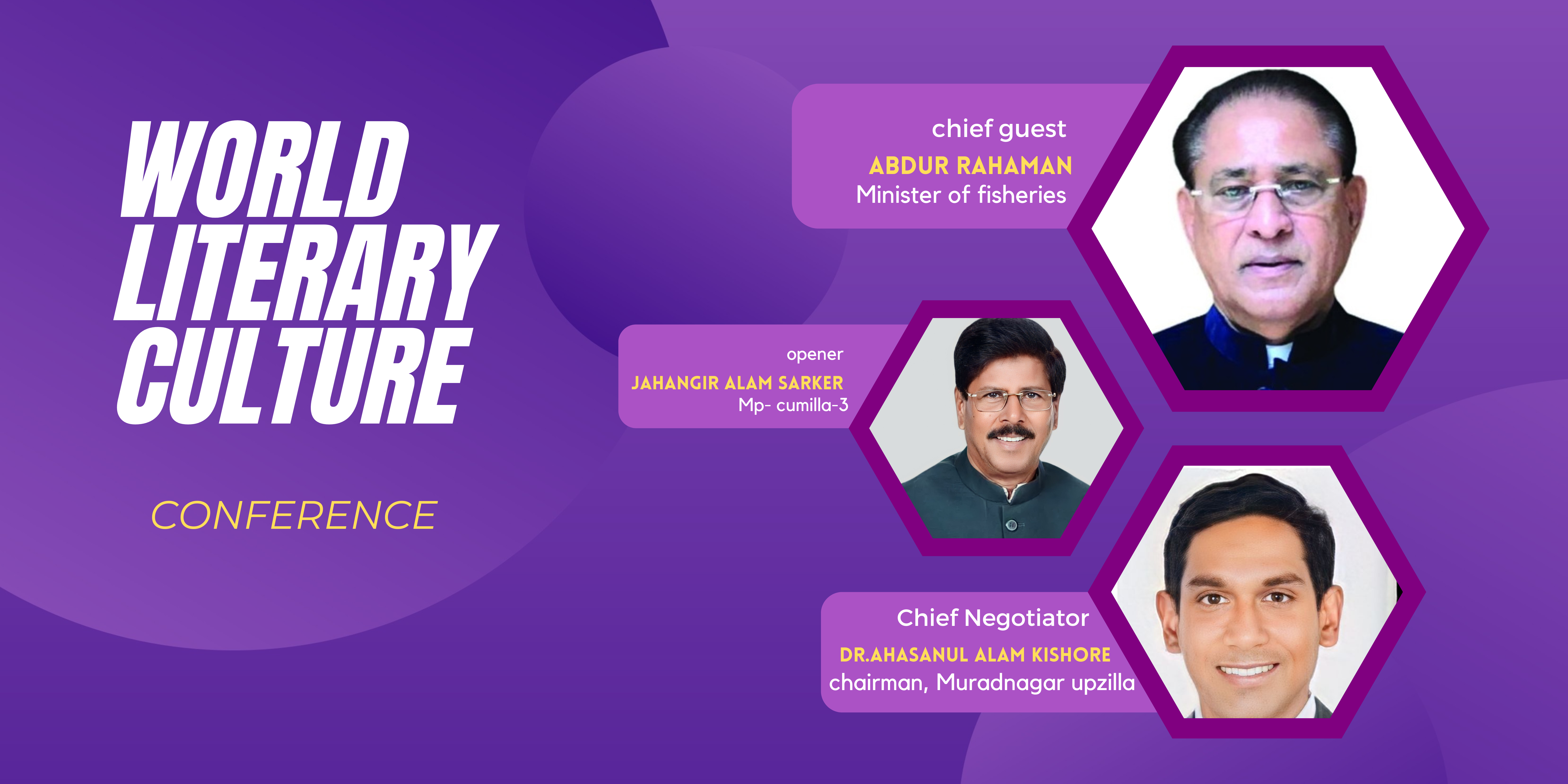 WORLD LITERARY CULTURE

CONFERENCE

chief guest
ABDUR RAHAMAN
Minister of fisheries

opener
JAHANGIR ALAM SARKER
Mp- cumilla-3

Chief Negotiator
DR.AHASANUL ALAM KISHORE
chairman, Muradnagar upzilla